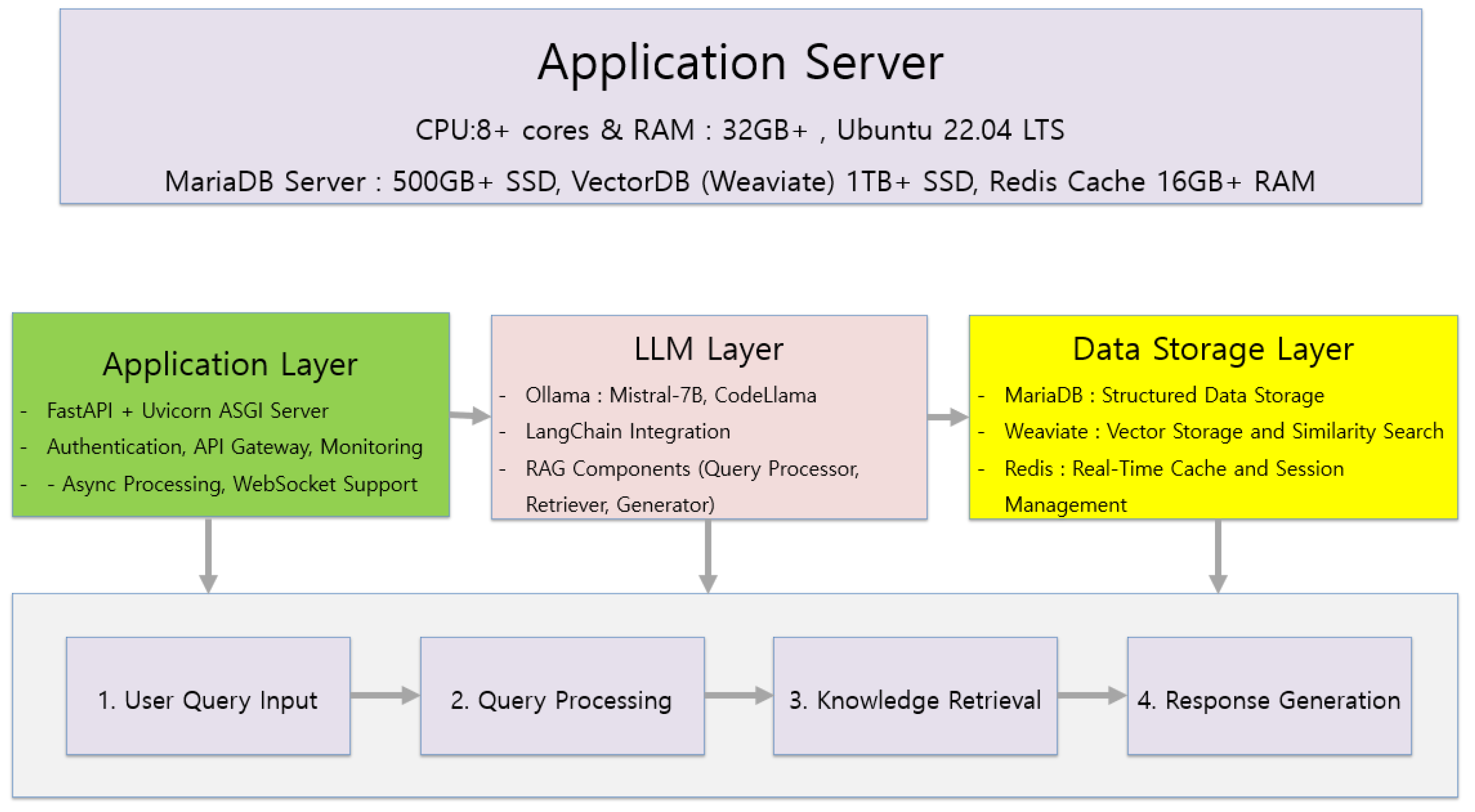 Application Server

CPU:8+ cores & RAM : 32GB+ , Ubuntu 22.04 LTS

MariaDB Server : 500GB+ SSD, VectorDB (Weaviate) 1TB+ SSD, Redis Cache 16GB+ RAM

Application Layer

- FastAPI + Uvicorn ASGI Server
- Authentication, API Gateway, Monitoring
- - Async Processing, WebSocket Support

LLM Layer

- Ollama : Mistral-7B, CodeLlama
- LangChain Integration
- RAG Components (Query Processor, Retriever, Generator)

Data Storage Layer

- MariaDB : Structured Data Storage
- Weaviate : Vector Storage and Similarity Search
- Redis : Real-Time Cache and Session Management

1. User Query Input

2. Query Processing

3. Knowledge Retrieval

4. Response Generation